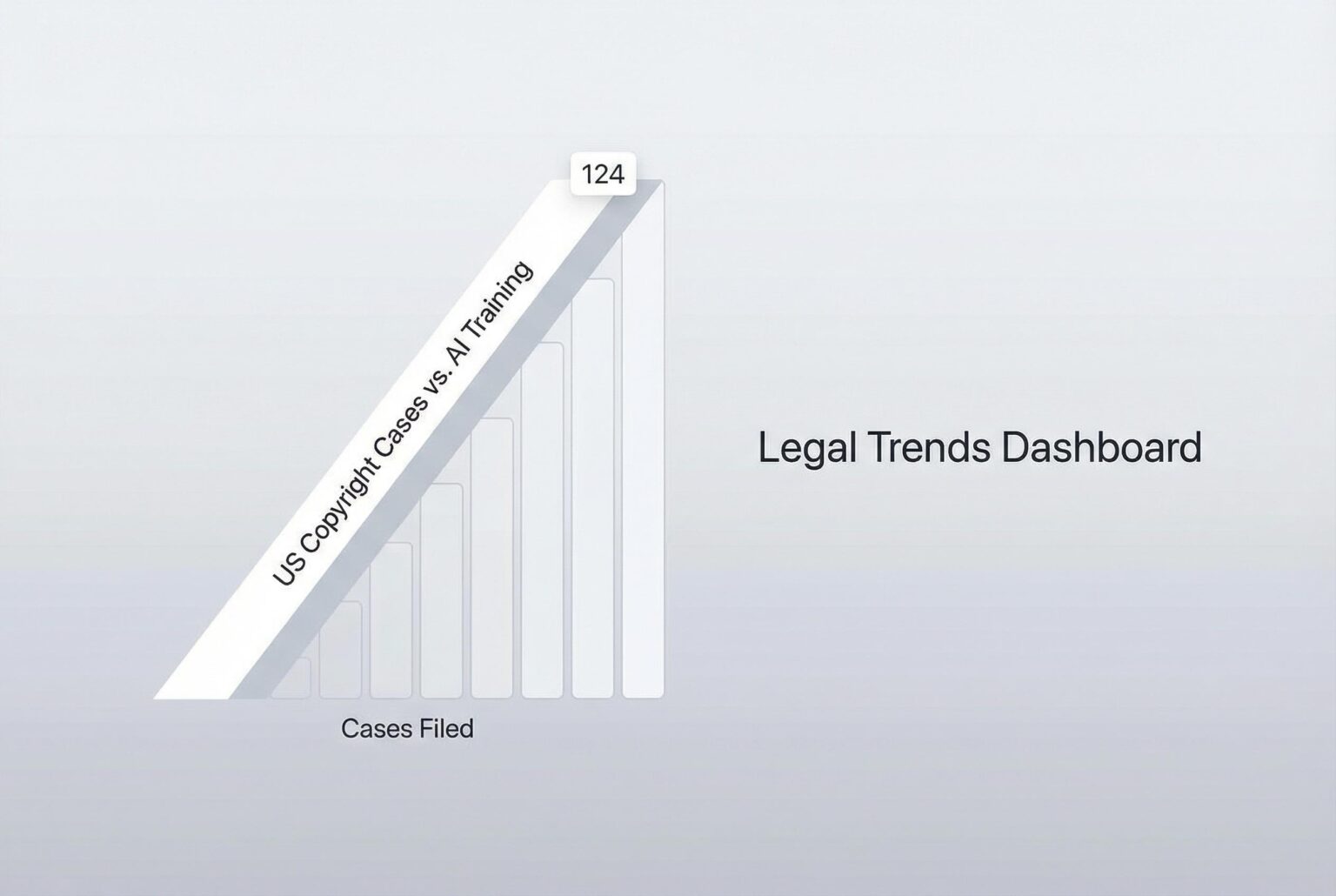 124

US Copyright Cases vs. AI Training

Cases Filed

Legal Trends Dashboard